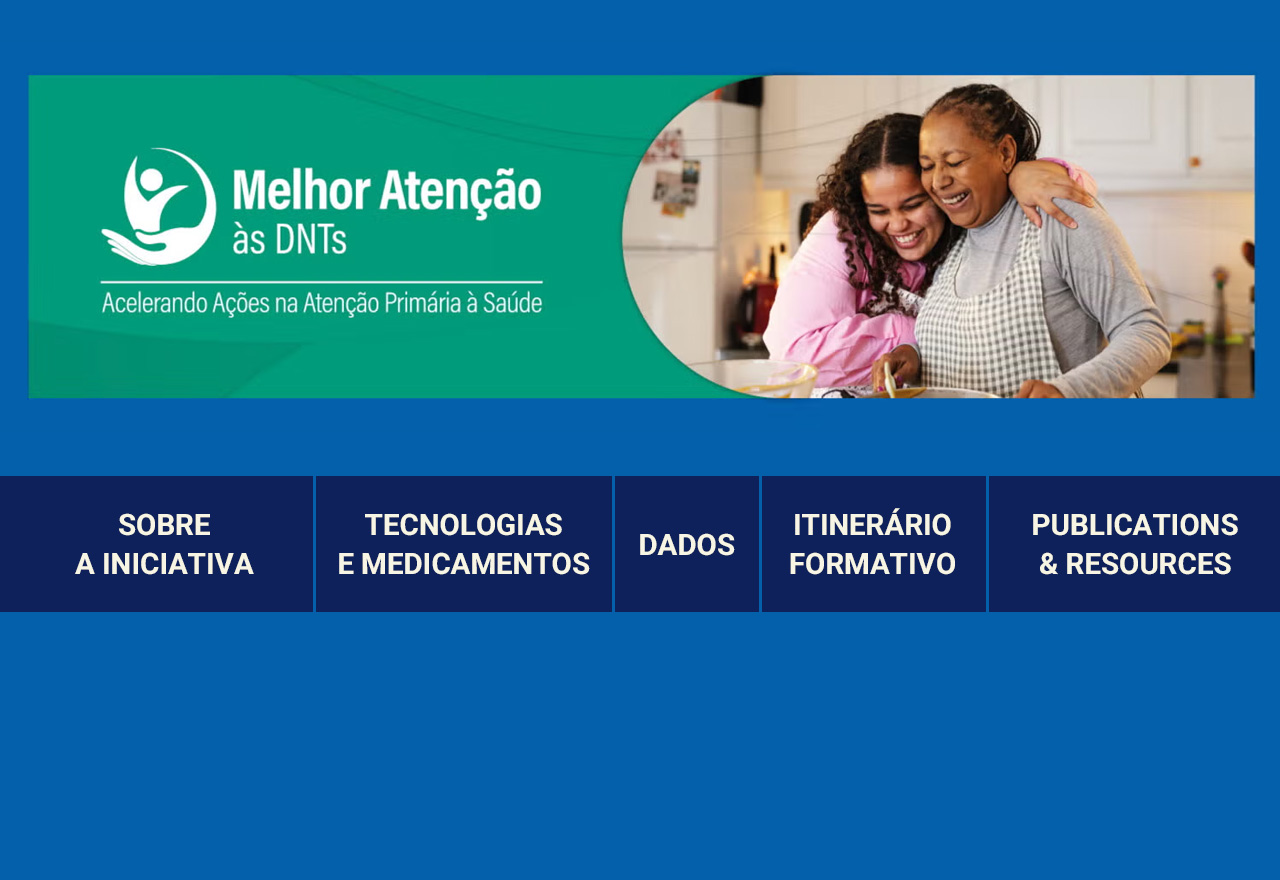 Melhor Atenção às DNTs

Acelerando Ações na Atenção Primária à Saúde

SOBRE A INICIATIVA

TECNOLOGIAS E MEDICAMENTOS

DADOS

ITINERÁRIO FORMATIVO

PUBLICATIONS & RESOURCES